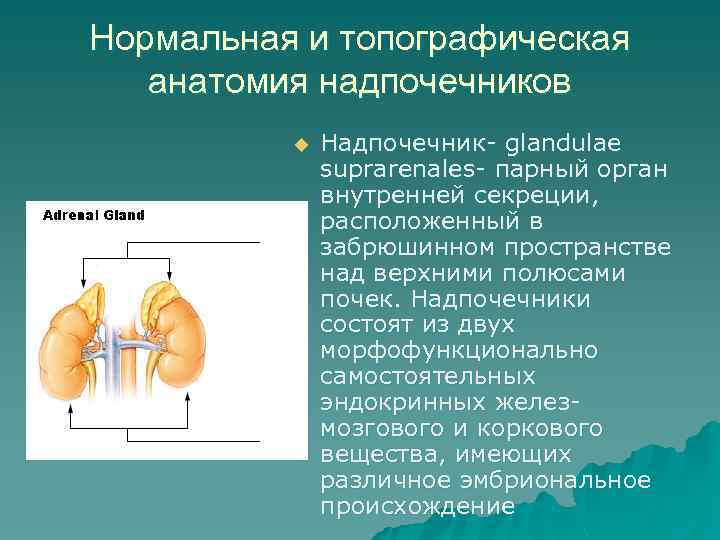 Нормальная и топографическая анатомия надпочечников

Adrenal Gland

Надпочечник- glandulae suprarenales- парный орган внутренней секреции, расположенный в забрюшинном пространстве над верхними полюсами почек. Надпочечники состоят из двух морфофункционально самостоятельных эндокринных желез- мозгового и коркового вещества, имеющих различное эмбриональное происхождение